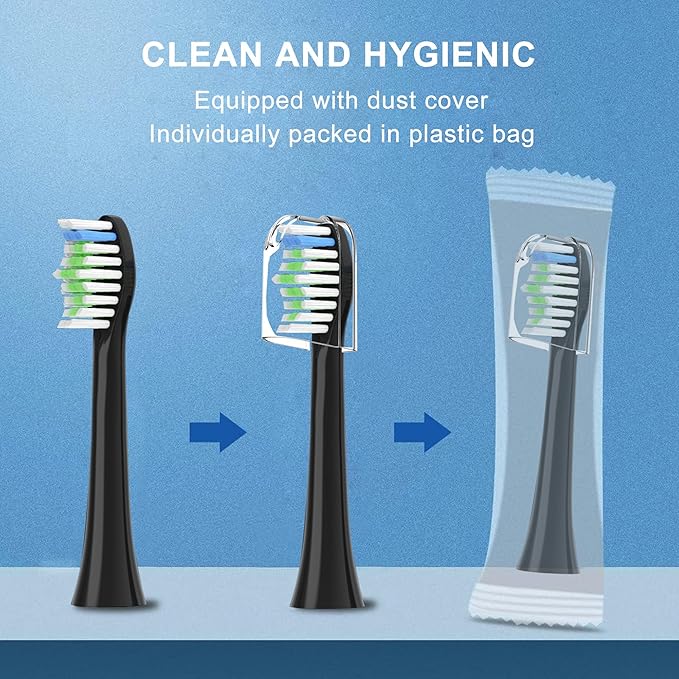 CLEAN AND HYGIENIC

Equipped with dust cover
Individually packed in plastic bag